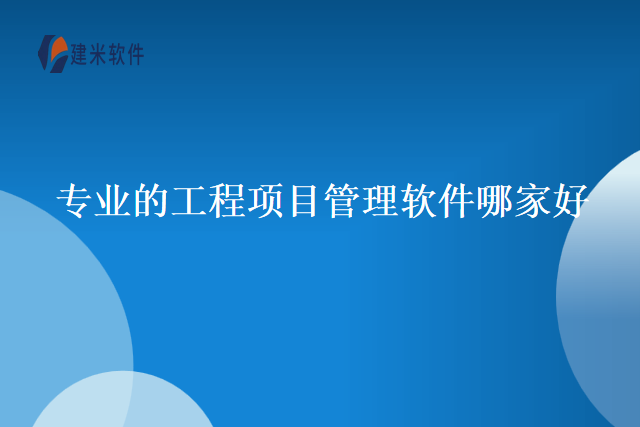 建米软件

专业的工程项目管理软件哪家好